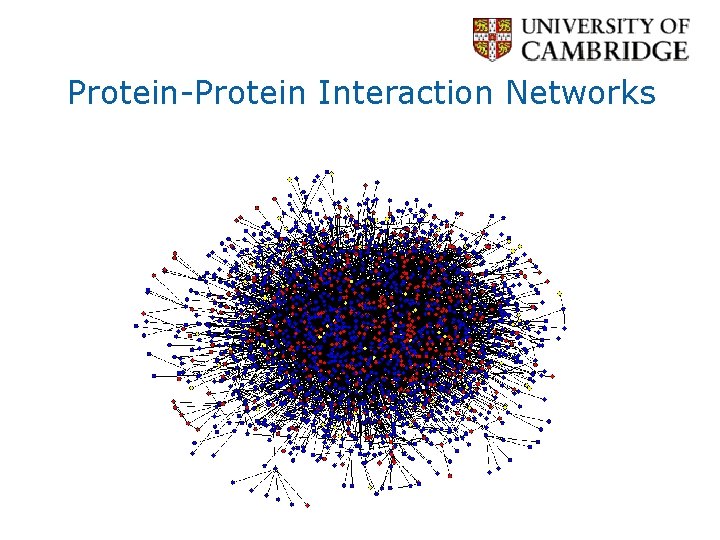 UNIVERSITY OF CAMBRIDGE

Protein-Protein Interaction Networks